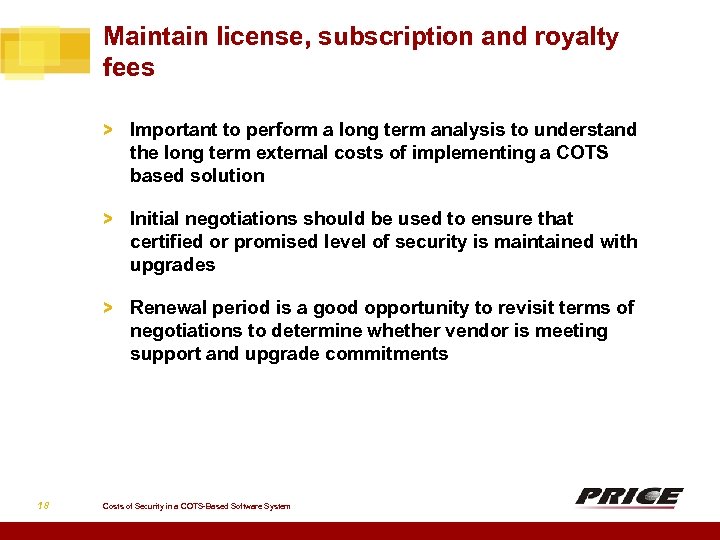 Maintain license, subscription and royalty fees

> Important to perform a long term analysis to understand the long term external costs of implementing a COTS based solution

> Initial negotiations should be used to ensure that certified or promised level of security is maintained with upgrades

> Renewal period is a good opportunity to revisit terms of negotiations to determine whether vendor is meeting support and upgrade commitments

18 Costs of Security in a COTS-Based Software System

PRICE